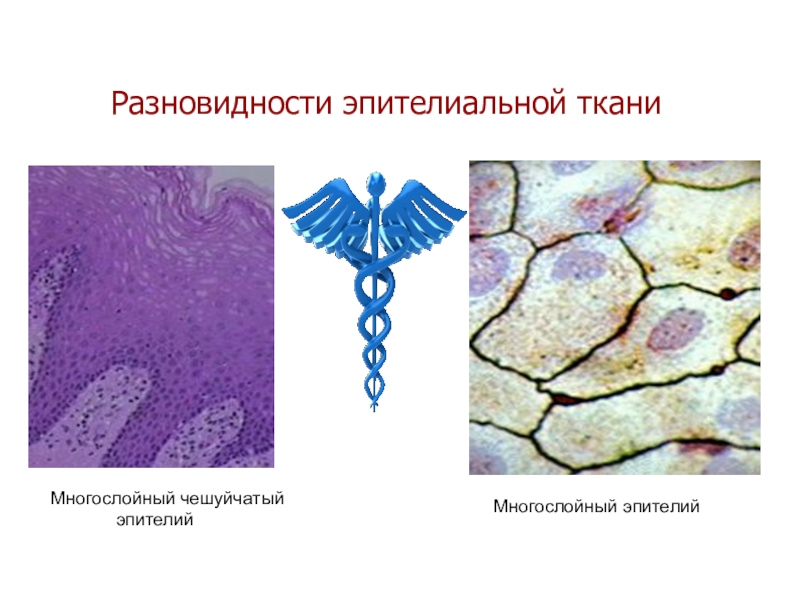 Разновидности эпителиальной ткани

Многослойный чешуйчатый эпителий

Многослойный эпителий